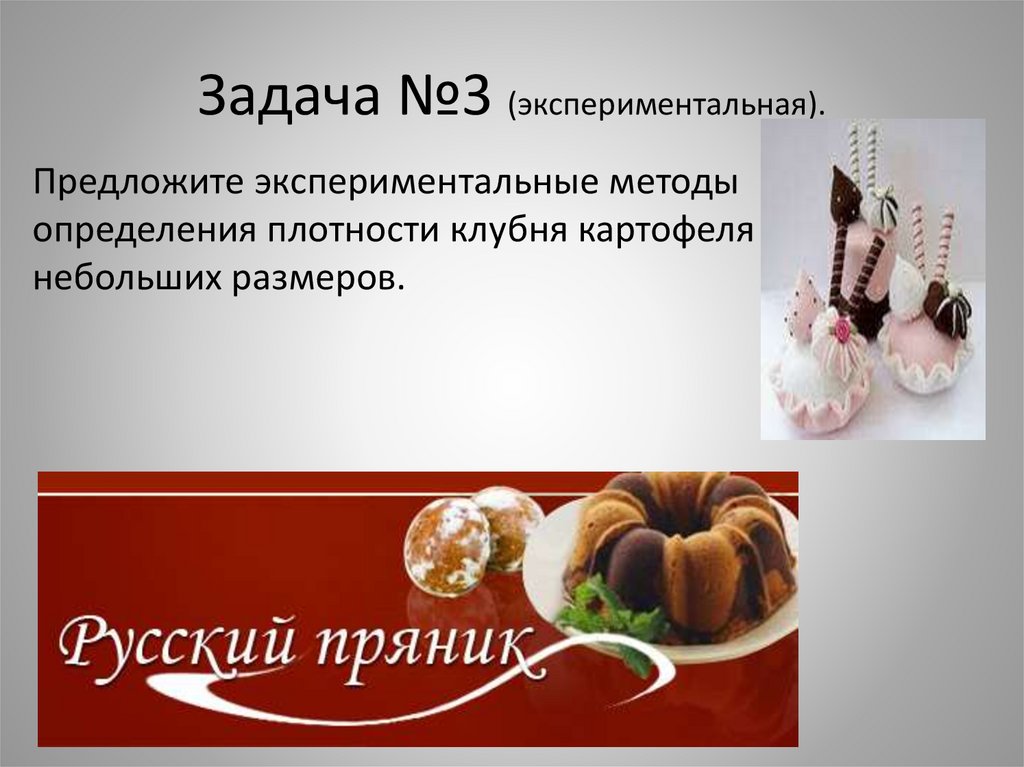 Задача №3 (экспериментальная).

Предложите экспериментальные методы определения плотности клубня картофеля небольших размеров.

Русский пряник